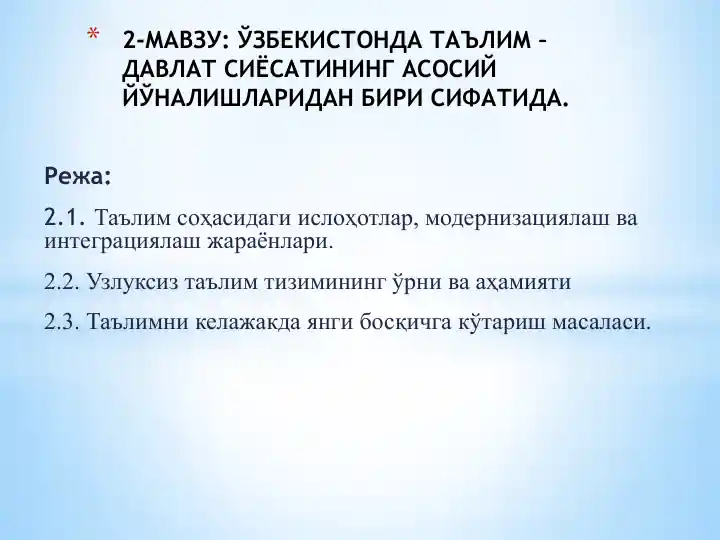 * 2-МАВЗУ: ЎЗБЕКИСТОНДА ТАЪЛИМ – ДАВЛАТ СИЁСАТИНИНГ АСОСИЙ ЙЎНАЛИШЛАРИДАН БИРИ СИФАТИДА.

Режа:

2.1. Таълим соҳасидаги ислоҳотлар, модернизациялаш ва интеграциялаш жараёнлари.

2.2. Узлуксиз таълим тизимининг ўрни ва аҳамияти

2.3. Таълимни келажакда янги босқичга кўтариш масаласи.